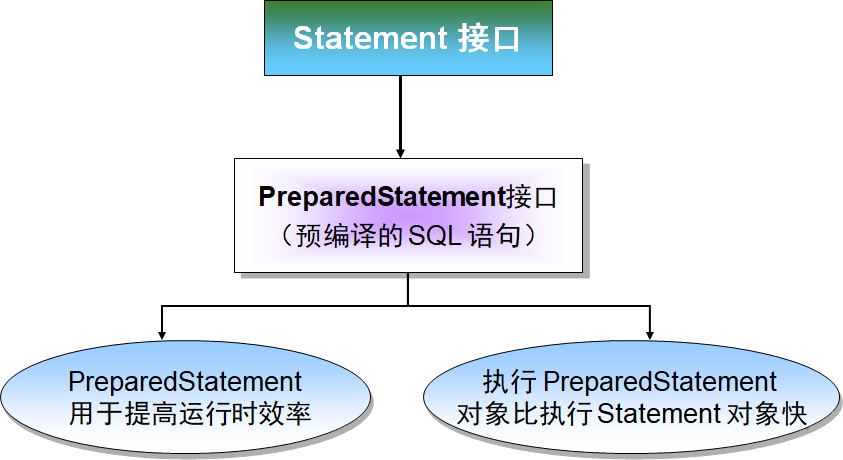 Statement 接口

PreparedStatement接口
（预编译的 SQL 语句）

PreparedStatement
用于提高运行时效率

执行 PreparedStatement
对象比执行 Statement 对象快